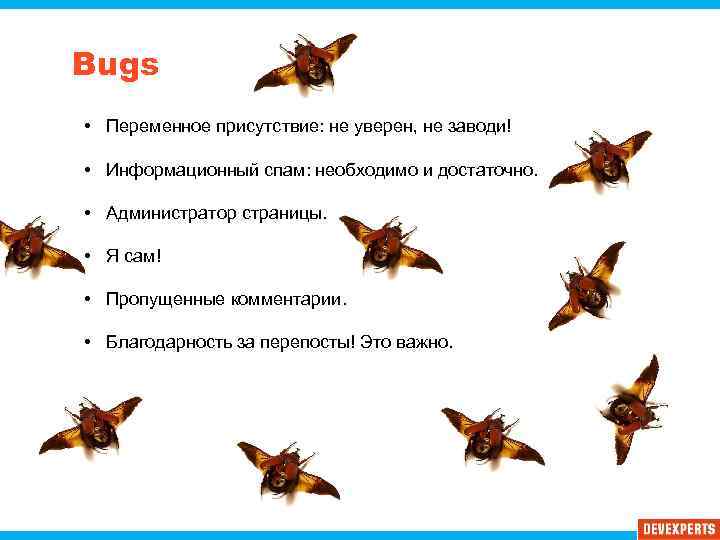 Bugs

• Переменное присутствие: не уверен, не заводи!

• Информационный спам: необходимо и достаточно.

• Администратор страницы.

• Я сам!

• Пропущенные комментарии.

• Благодарность за перепосты! Это важно.

DEVEXPERTS